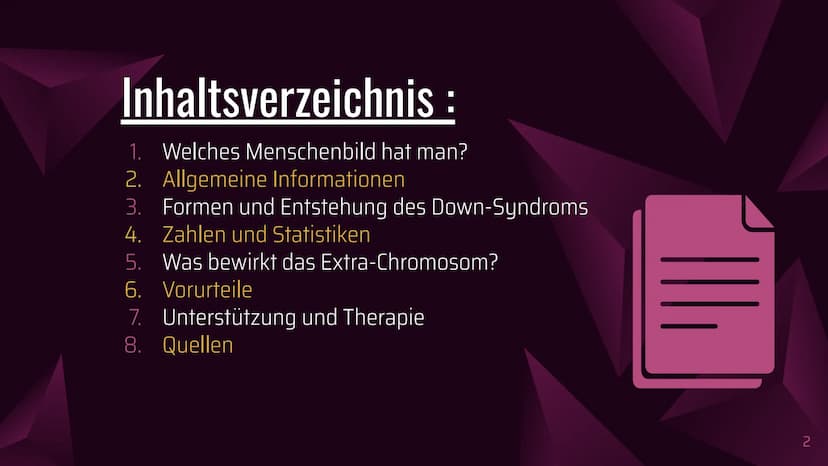 Inhaltsverzeichnis :

1. Welches Menschenbild hat man?
2. Allgemeine Informationen
3. Formen und Entstehung des Down-Syndroms
4. Zahlen und Statistiken
5. Was bewirkt das Extra-Chromosom?
6. Vorurteile
7. Unterstützung und Therapie
8. Quellen

2